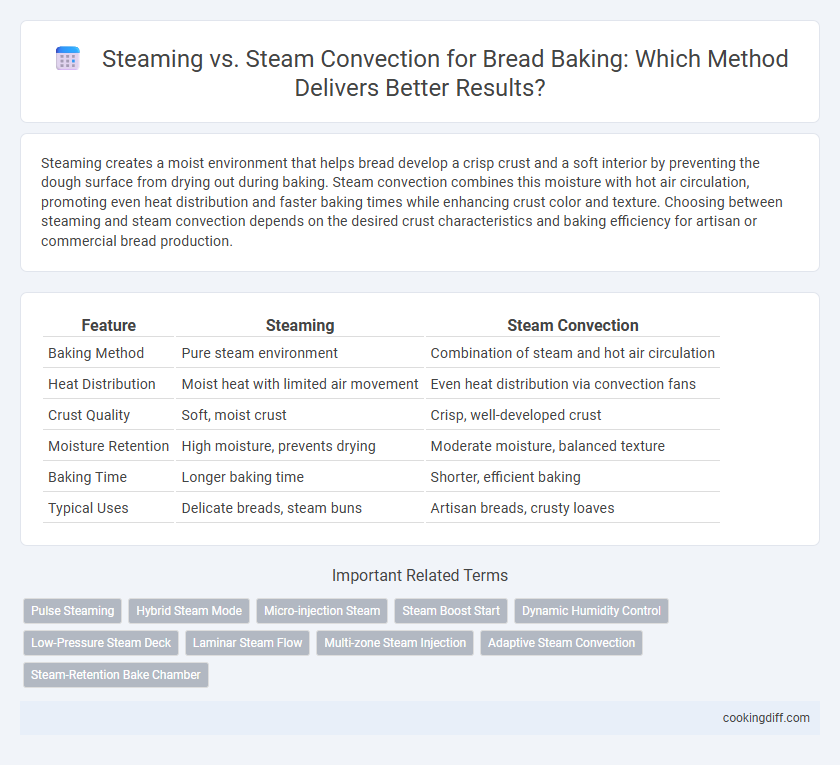 Steaming vs. Steam Convection for Bread Baking: Which Method Delivers Better Results?

Steaming creates a moist environment that helps bread develop a crisp crust and a soft interior by preventing the dough surface from drying out during baking. Steam convection combines this moisture with hot air circulation, promoting even heat distribution and faster baking times while enhancing crust color and texture. Choosing between steaming and steam convection depends on the desired crust characteristics and baking efficiency for artisan or commercial bread production.

| Feature | Steaming | Steam Convection |
|---|---|---|
| Baking Method | Pure steam environment | Combination of steam and hot air circulation |
| Heat Distribution | Moist heat with limited air movement | Even heat distribution via convection fans |
| Crust Quality | Soft, moist crust | Crisp, well-developed crust |
| Moisture Retention | High moisture, prevents drying | Moderate moisture, balanced texture |
| Baking Time | Longer baking time | Shorter, efficient baking |
| Typical Uses | Delicate breads, steam buns | Artisan breads, crusty loaves |

Important Related Terms

Pulse Steaming
Hybrid Steam Mode
Micro-injection Steam
Steam Boost Start
Dynamic Humidity Control
Low-Pressure Steam Deck
Laminar Steam Flow
Multi-zone Steam Injection
Adaptive Steam Convection
Steam-Retention Bake Chamber

cookingdiff.com